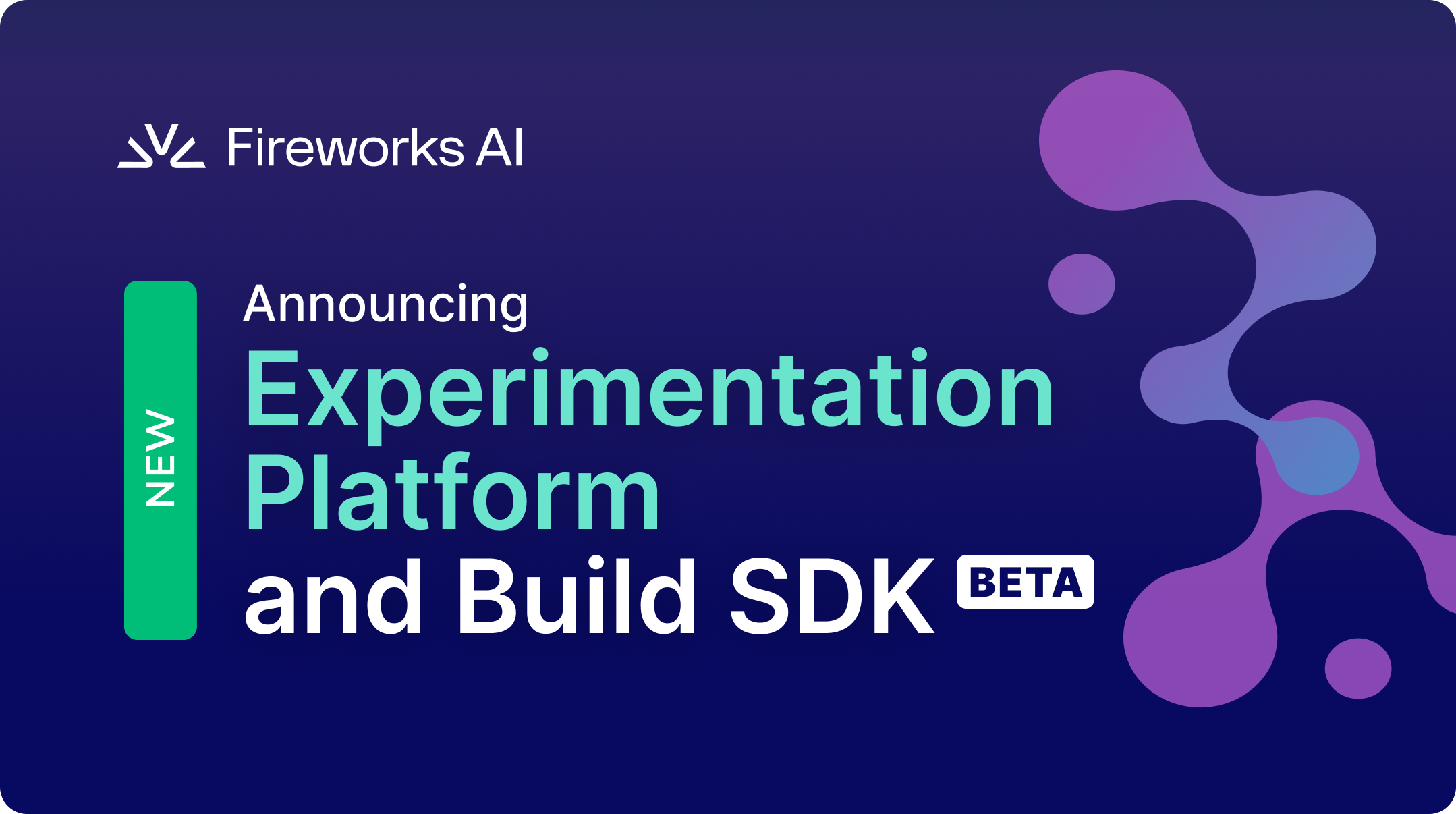 Fireworks AI

NEW

Announcing
Experimentation Platform
and Build SDK BETA